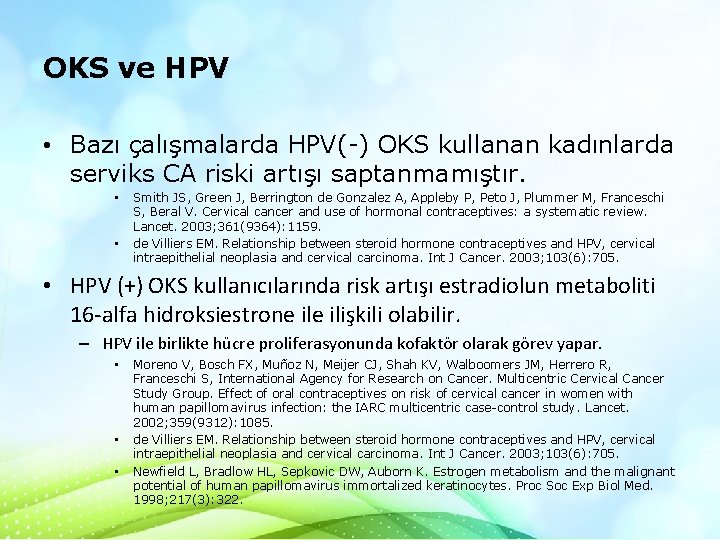 OKS ve HPV

• Bazı çalışmalarda HPV(-) OKS kullanan kadınlarda serviks CA riski artışı saptanmamıştır.

▪ Smith JS, Green J, Berrington de Gonzalez A, Appleby P, Peto J, Plummer M, Franceschi S, Beral V. Cervical cancer and use of hormonal contraceptives: a systematic review. Lancet. 2003;361(9364):1159.

▪ de Villiers EM. Relationship between steroid hormone contraceptives and HPV, cervical intraepithelial neoplasia and cervical carcinoma. Int J Cancer. 2003;103(6):705.

• HPV (+) OKS kullanıcılarında risk artışı estradiolun metaboliti 16-alfa hidroksiestrone ile ilişkili olabilir.

– HPV ile birlikte hücre proliferasyonunda kofaktör olarak görev yapar.

▪ Moreno V, Bosch FX, Muñoz N, Meijer CJ, Shah KV, Walboomers JM, Herrero R, Franceschi S, International Agency for Research on Cancer. Multicentric Cervical Cancer Study Group. Effect of oral contraceptives on risk of cervical cancer in women with human papillomavirus infection: the IARC multicentric case-control study. Lancet. 2002;359(9312):1085.

▪ de Villiers EM. Relationship between steroid hormone contraceptives and HPV, cervical intraepithelial neoplasia and cervical carcinoma. Int J Cancer. 2003;103(6):705.

▪ Newfield L, Bradlow HL, Sepkovic DW, Auborn K. Estrogen metabolism and the malignant potential of human papillomavirus immortalized keratinocytes. Proc Soc Exp Biol Med. 1998;217(3):322.